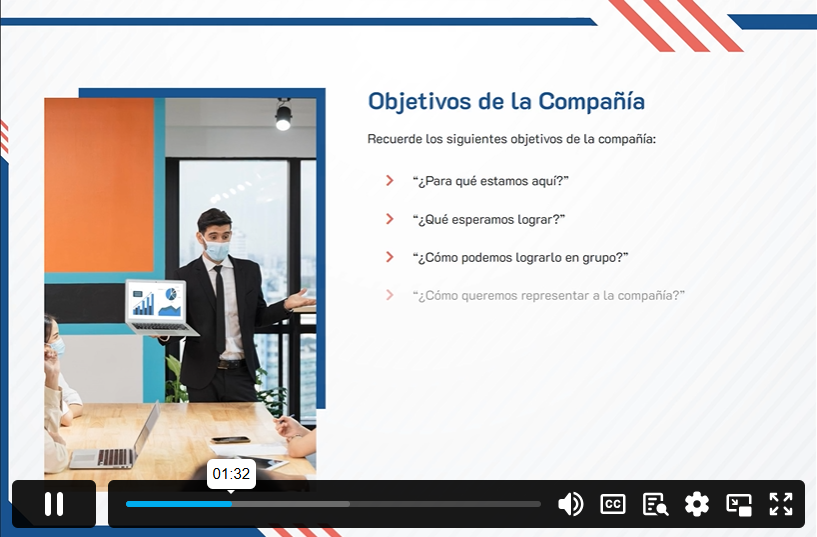 Objetivos de la Compañía

Recuerde los siguientes objetivos de la compañía:

“¿Para qué estamos aquí?”

“¿Qué esperamos lograr?”

“¿Cómo podemos lograrlo en grupo?”

“¿Cómo queremos representar a la compañía?”

01:32

CC